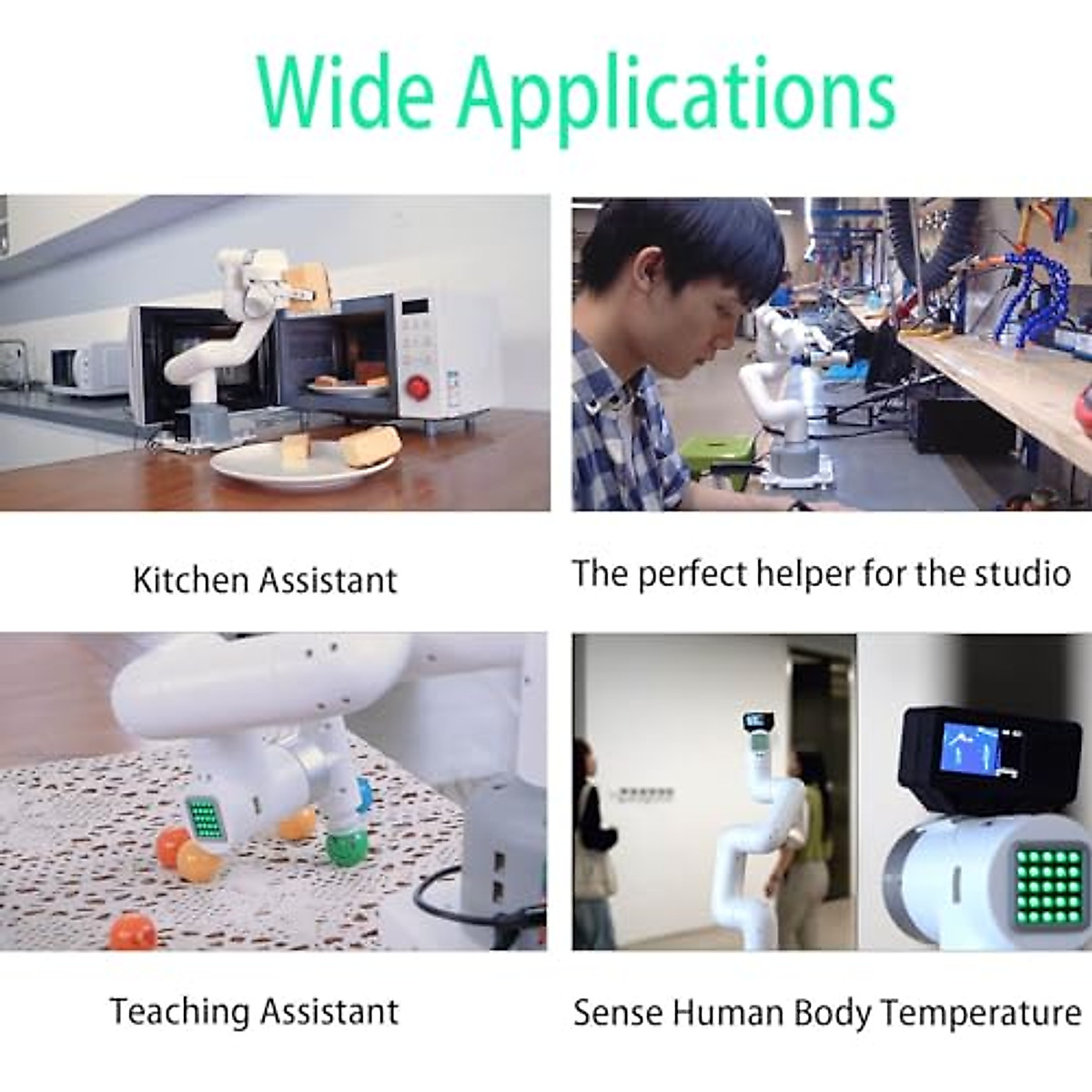 Wide Applications

Kitchen Assistant

The perfect helper for the studio

Teaching Assistant

Sense Human Body Temperature